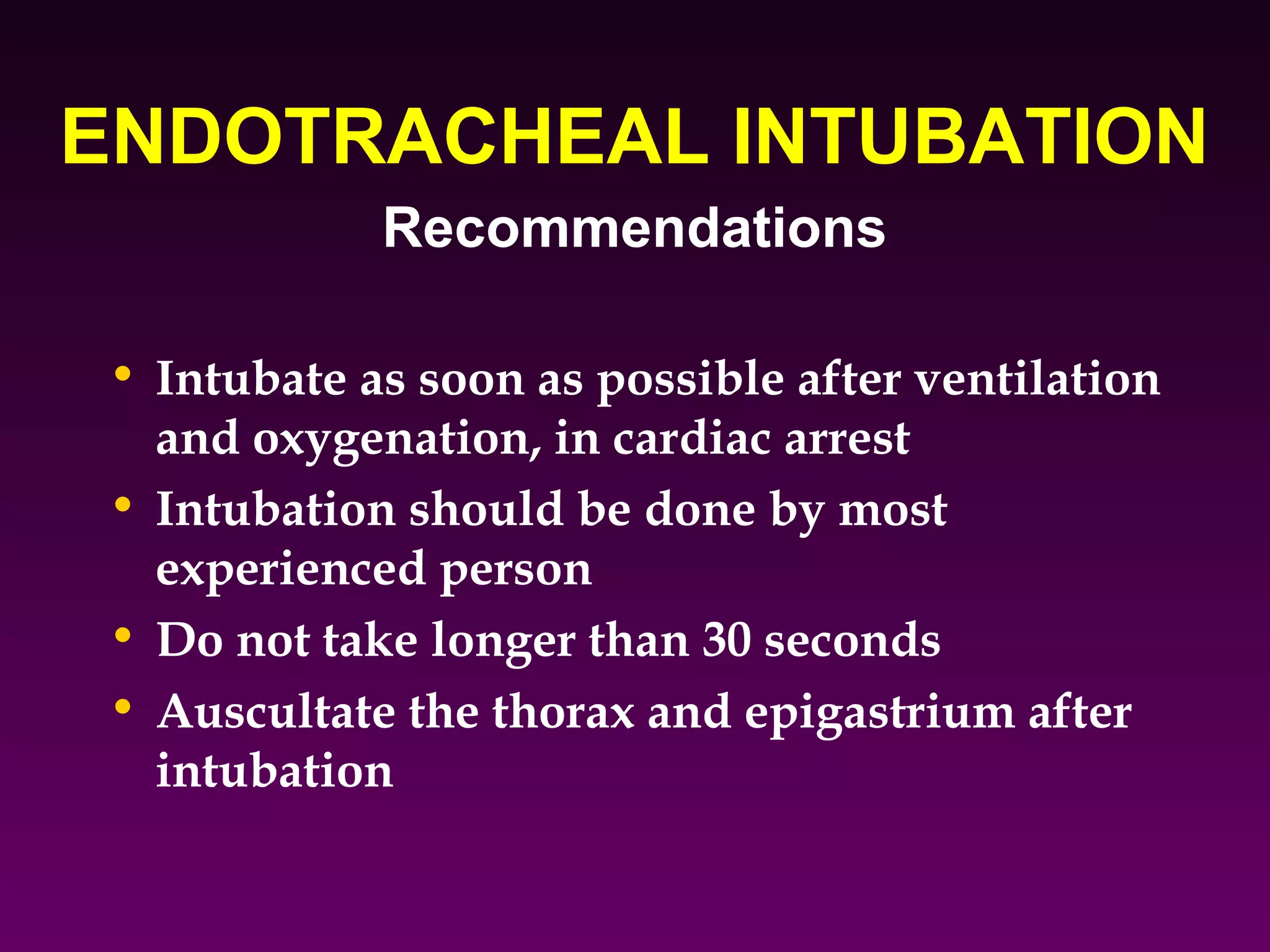 ENDOTRACHEAL INTUBATION
Recommendations

• Intubate as soon as possible after ventilation and oxygenation, in cardiac arrest
• Intubation should be done by most experienced person
• Do not take longer than 30 seconds
• Auscultate the thorax and epigastrium after intubation